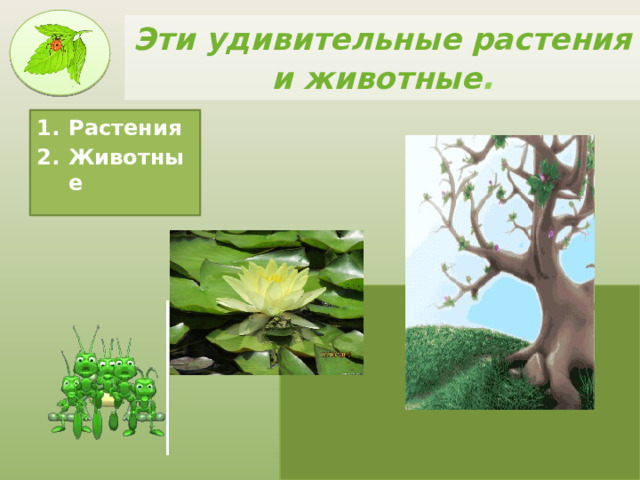 Эти удивительные растения и животные.

1. Растения
2. Животные